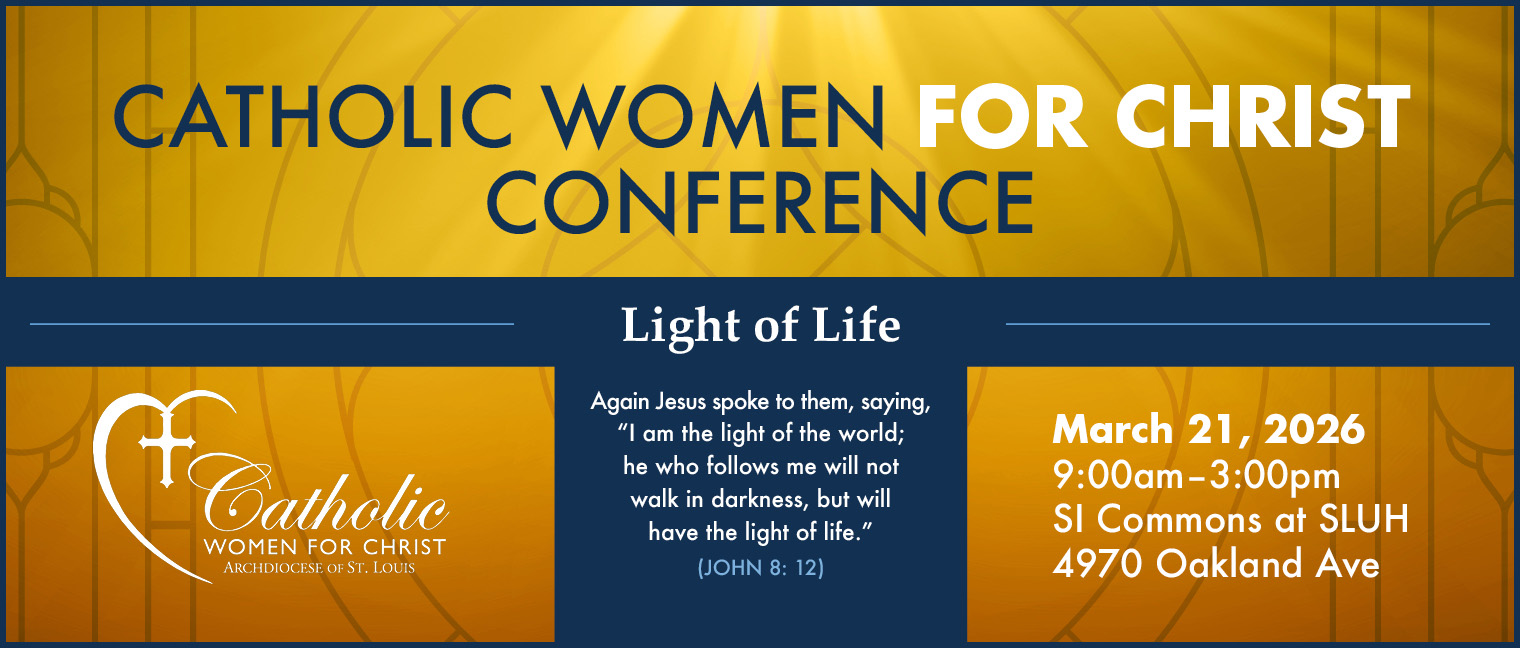 CATHOLIC WOMEN FOR CHRIST CONFERENCE

Light of Life

Catholic
WOMEN FOR CHRIST
ARCHDIOCESE OF ST. LOUIS

Again Jesus spoke to them, saying, "I am the light of the world; he who follows me will not walk in darkness, but will have the light of life."
(JOHN 8: 12)

March 21, 2026
9:00am–3:00pm
SI Commons at SLUH
4970 Oakland Ave